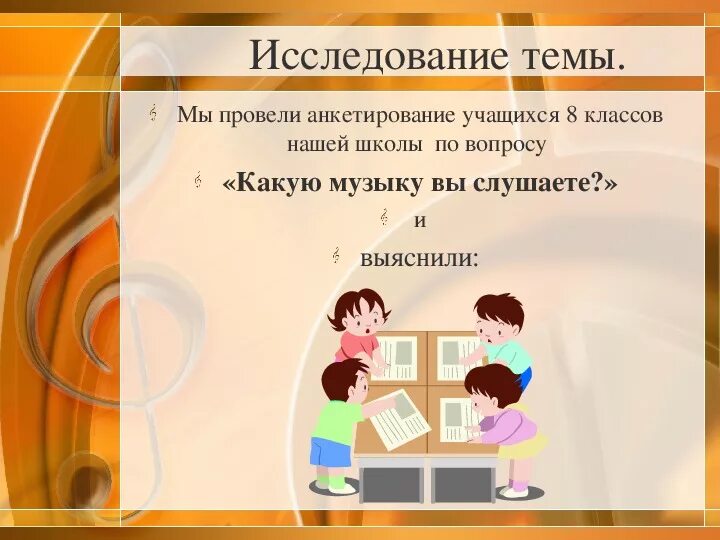 Исследование темы.

Мы провели анкетирование учащихся 8 классов нашей школы по вопросу

«Какую музыку вы слушаете?»

и

выяснили: